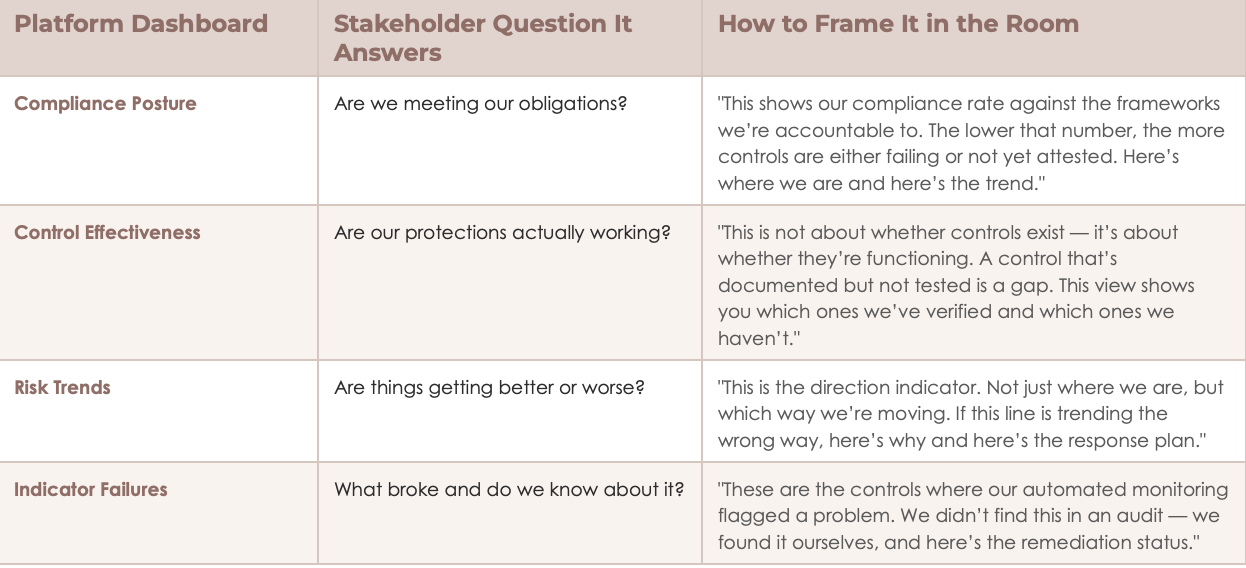 | Platform Dashboard | Stakeholder Question It Answers | How to Frame It in the Room |
|---|---|---|
| Compliance Posture | Are we meeting our obligations? | "This shows our compliance rate against the frameworks we're accountable to. The lower that number, the more controls are either failing or not yet attested. Here's where we are and here's the trend." |
| Control Effectiveness | Are our protections actually working? | "This is not about whether controls exist — it's about whether they're functioning. A control that's documented but not tested is a gap. This view shows you which ones we've verified and which ones we haven't." |
| Risk Trends | Are things getting better or worse? | "This is the direction indicator. Not just where we are, but which way we're moving. If this line is trending the wrong way, here's why and here's the response plan." |
| Indicator Failures | What broke and do we know about it? | "These are the controls where our automated monitoring flagged a problem. We didn't find this in an audit — we found it ourselves, and here's the remediation status." |